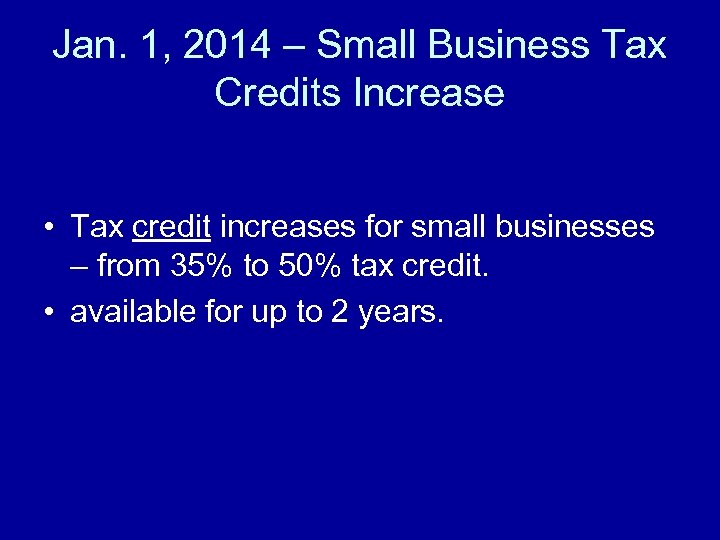 Jan. 1, 2014 – Small Business Tax Credits Increase

• Tax credit increases for small businesses – from 35% to 50% tax credit.

• available for up to 2 years.